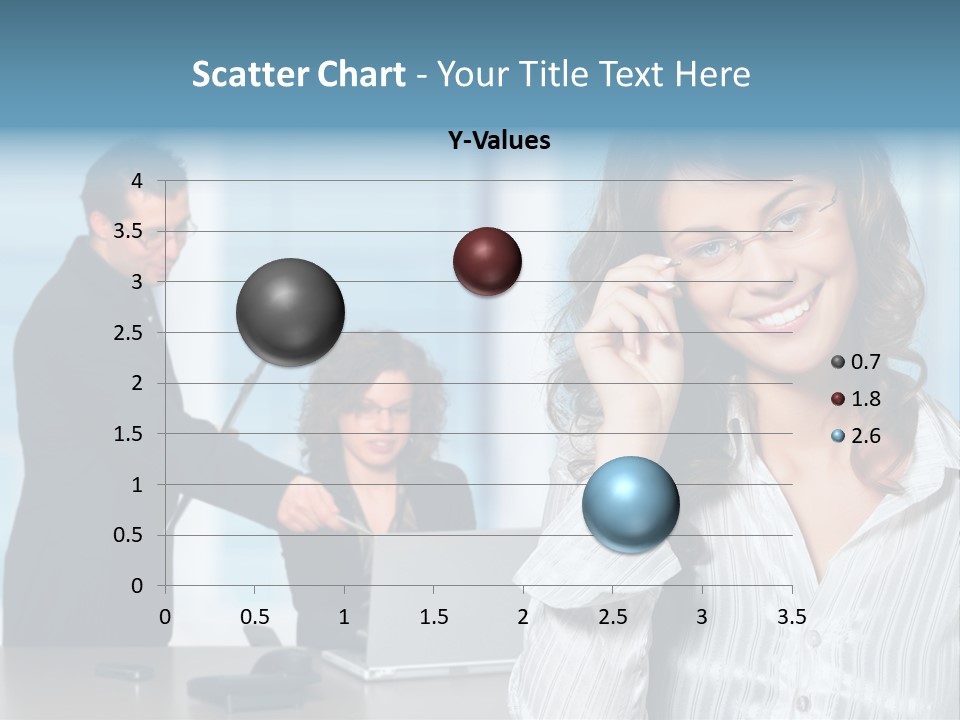 Scatter Chart - Your Title Text Here

Y-Values

4
3.5
3
2.5
2
1.5
1
0.5
0

0 0.5 1 1.5 2 2.5 3 3.5

0.7
1.8
2.6